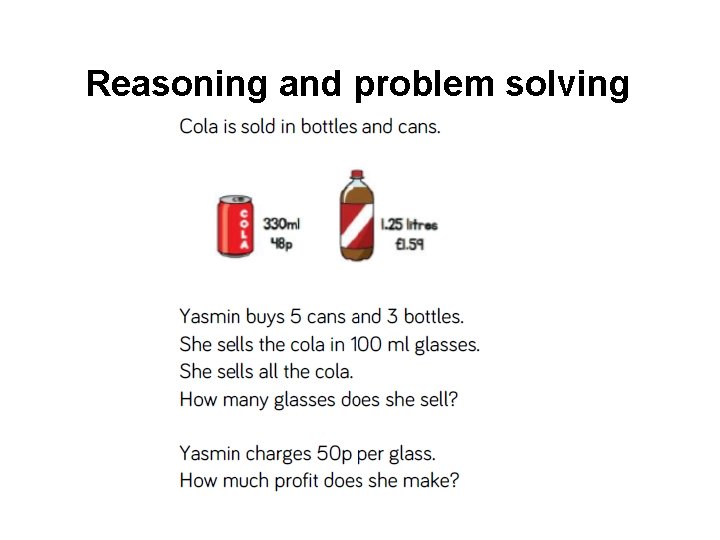 Reasoning and problem solving

Cola is sold in bottles and cans.

COLA

330ml
48p

1.25 litres
£1.59

Yasmin buys 5 cans and 3 bottles.
She sells the cola in 100 ml glasses.
She sells all the cola.
How many glasses does she sell?

Yasmin charges 50p per glass.
How much profit does she make?